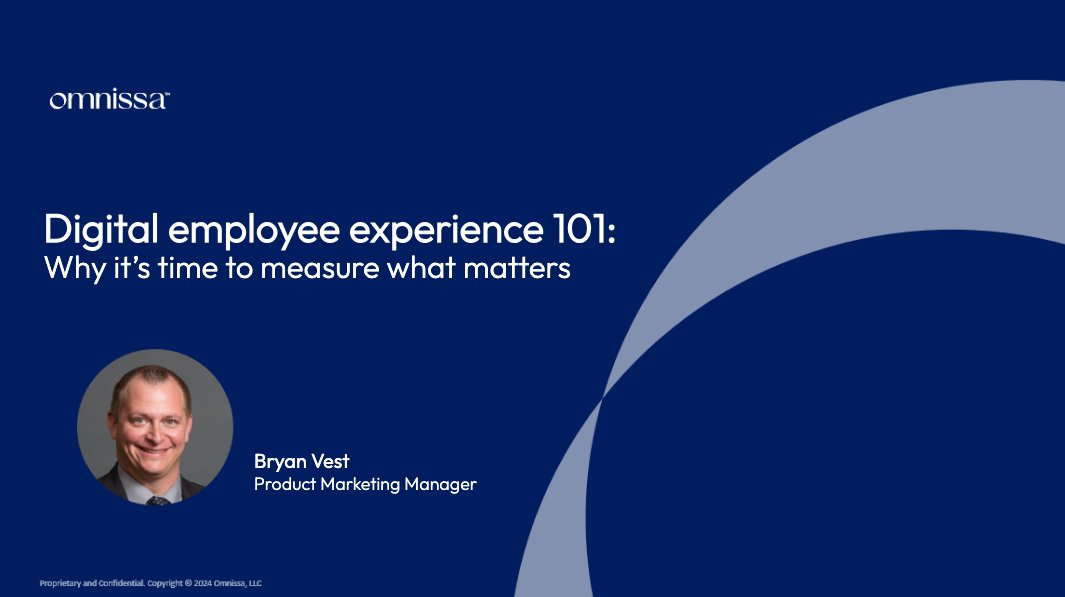 omnissa™

Digital employee experience 101:
Why it's time to measure what matters

Bryan Vest
Product Marketing Manager

Proprietary and Confidential. Copyright © 2024 Omnissa, LLC